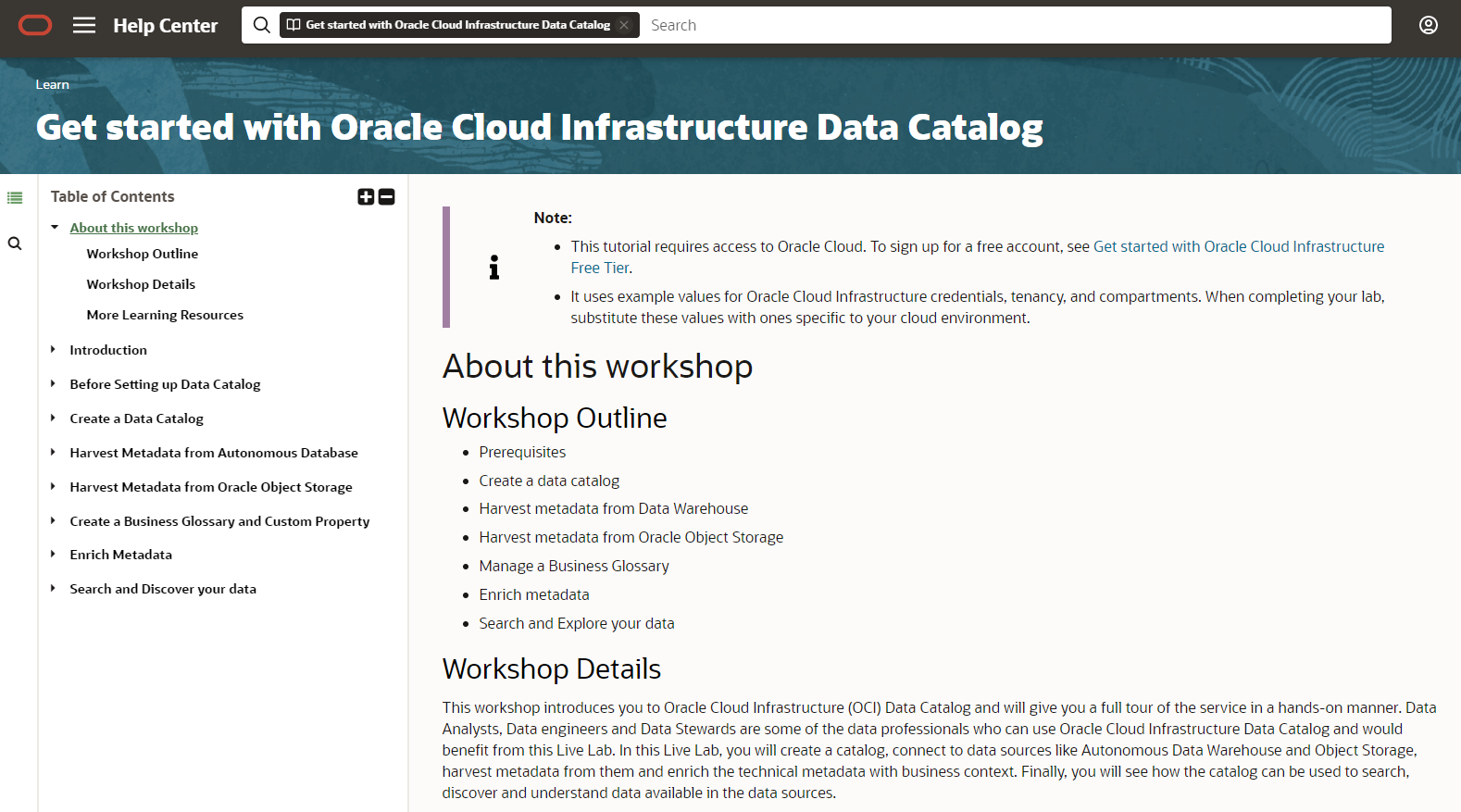 Help Center

Get started with Oracle Cloud Infrastructure Data Catalog

Search

Learn

Get started with Oracle Cloud Infrastructure Data Catalog

Table of Contents

About this workshop

Workshop Outline

Workshop Details

More Learning Resources

Introduction

Before Setting up Data Catalog

Create a Data Catalog

Harvest Metadata from Autonomous Database

Harvest Metadata from Oracle Object Storage

Create a Business Glossary and Custom Property

Enrich Metadata

Search and Discover your data

Note:

- This tutorial requires access to Oracle Cloud. To sign up for a free account, see Get started with Oracle Cloud Infrastructure Free Tier.
- It uses example values for Oracle Cloud Infrastructure credentials, tenancy, and compartments. When completing your lab, substitute these values with ones specific to your cloud environment.

About this workshop

Workshop Outline

- Prerequisites
- Create a data catalog
- Harvest metadata from Data Warehouse
- Harvest metadata from Oracle Object Storage
- Manage a Business Glossary
- Enrich metadata
- Search and Explore your data

Workshop Details

This workshop introduces you to Oracle Cloud Infrastructure (OCI) Data Catalog and will give you a full tour of the service in a hands-on manner. Data Analysts, Data engineers and Data Stewards are some of the data professionals who can use Oracle Cloud Infrastructure Data Catalog and would benefit from this Live Lab. In this Live Lab, you will create a catalog, connect to data sources like Autonomous Data Warehouse and Object Storage, harvest metadata from them and enrich the technical metadata with business context. Finally, you will see how the catalog can be used to search, discover and understand data available in the data sources.